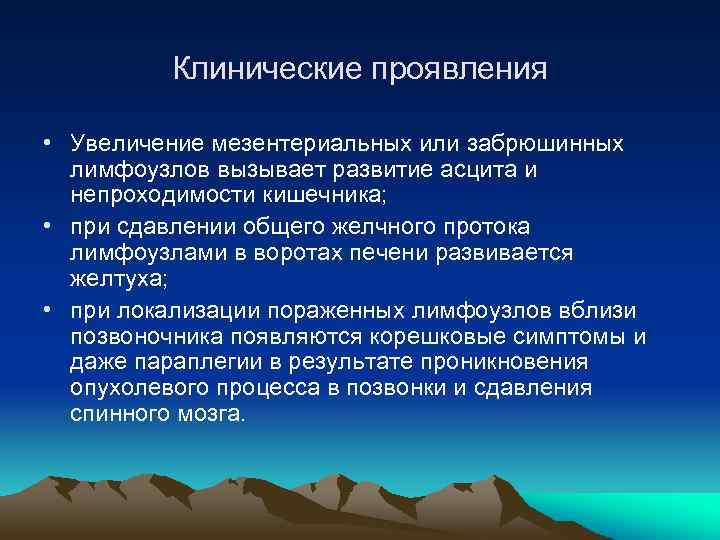 Клинические проявления

• Увеличение мезентериальных или забрюшинных лимфоузлов вызывает развитие асцита и непроходимости кишечника;

• при сдавлении общего желчного протока лимфоузлами в воротах печени развивается желтуха;

• при локализации пораженных лимфоузлов вблизи позвоночника появляются корешковые симптомы и даже параплегии в результате проникновения опухолевого процесса в позвонки и сдавления спинного мозга.